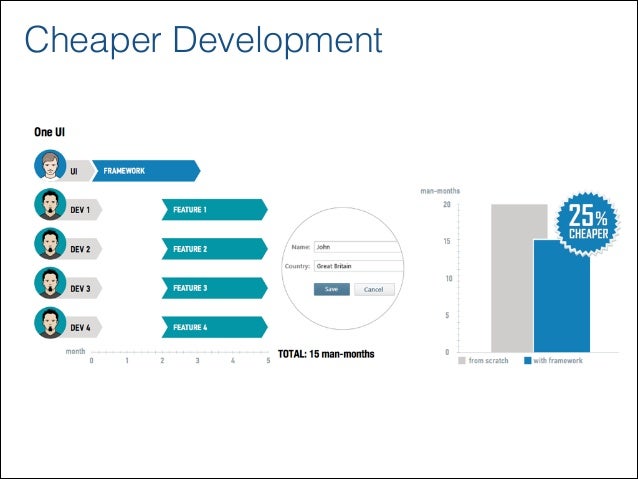 Cheaper Development

One UI

UI FRAMEWORK

DEV 1 FEATURE 1

DEV 2 FEATURE 2

DEV 3 FEATURE 3

DEV 4 FEATURE 4

month 0 1 2 3 4 5

TOTAL: 15 man-months

Name: John

Country: Great Britain

Save Cancel

man-months

20

15

10

5

0

25% CHEAPER

from scratch with framework